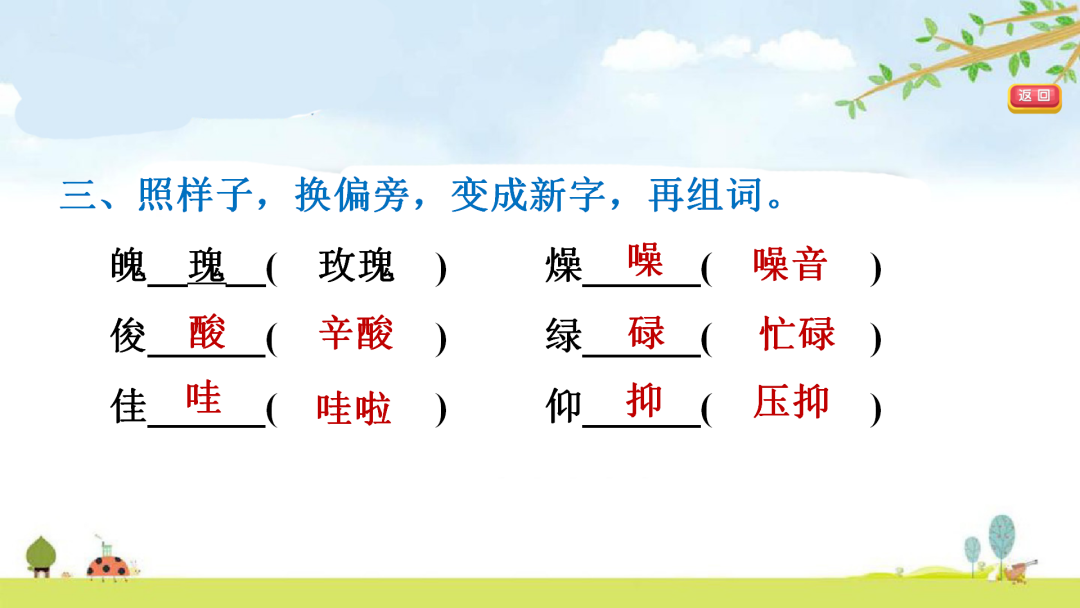 返回

三、照样子，换偏旁，变成新字，再组词。

魄__瑰__(　玫瑰　)　　燥__噪__(　噪音　)

俊__酸__(　辛酸　)　　绿__碌__(　忙碌　)

佳__哇__(　哇啦　)　　仰__抑__(　压抑　)